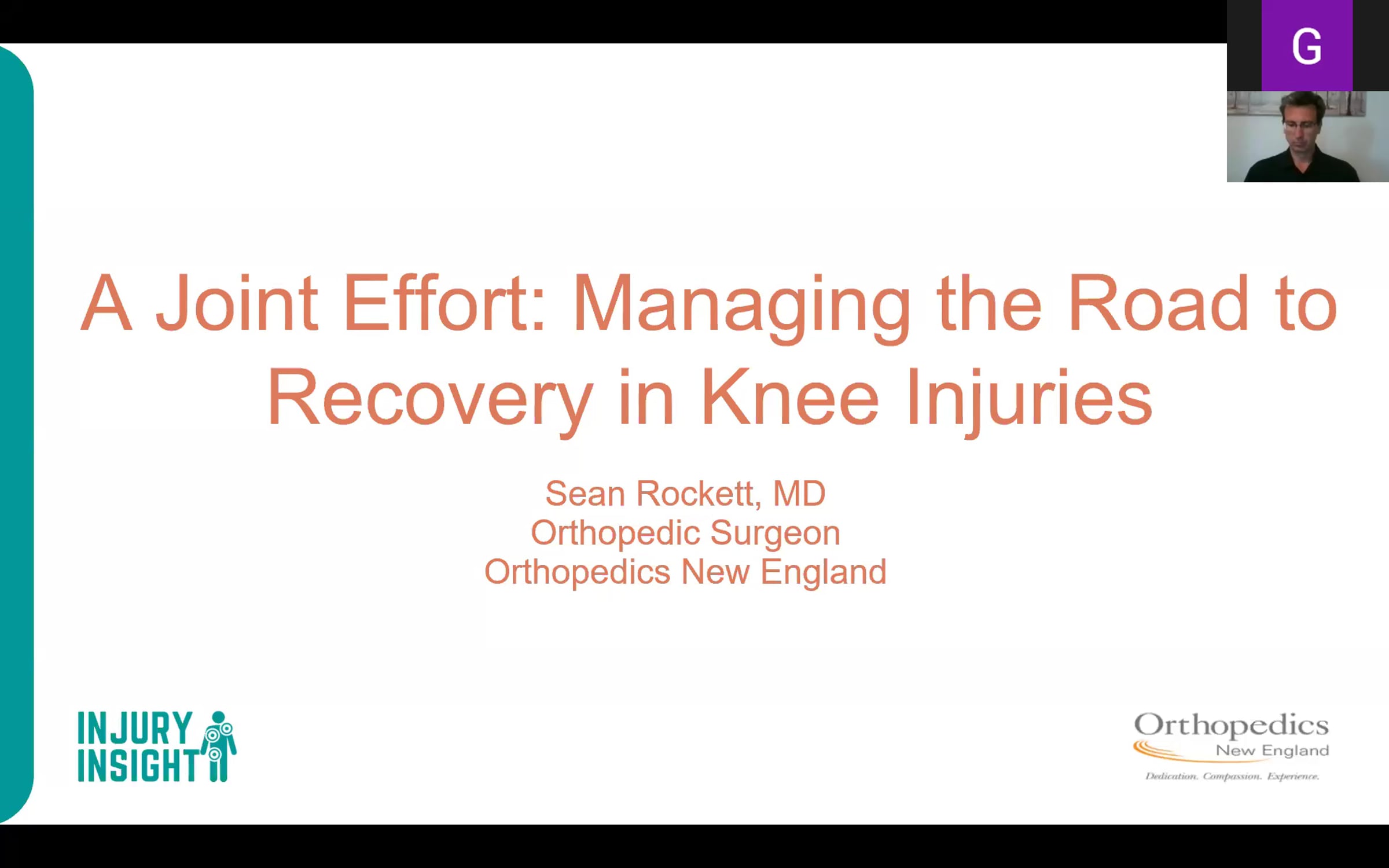 G

A Joint Effort: Managing the Road to Recovery in Knee Injuries

Sean Rockett, MD
Orthopedic Surgeon
Orthopedics New England

INJURY INSIGHT

Orthopedics New England
Dedication. Compassion. Experience.